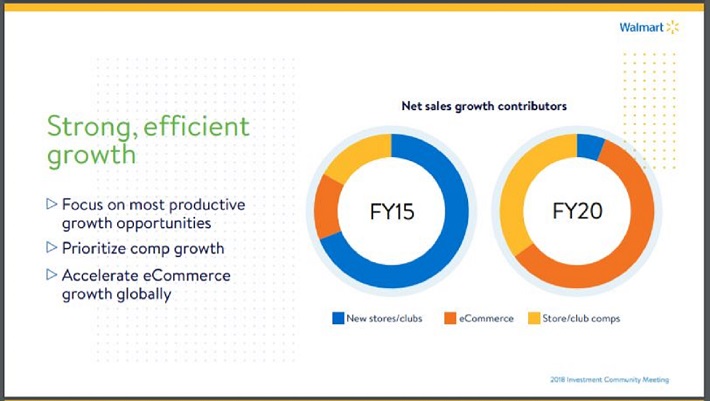 Walmart

Strong, efficient growth

▷ Focus on most productive growth opportunities

▷ Prioritize comp growth

▷ Accelerate eCommerce growth globally

Net sales growth contributors

FY15

FY20

New stores/clubs

eCommerce

Store/club comps

2018 Investment Community Meeting